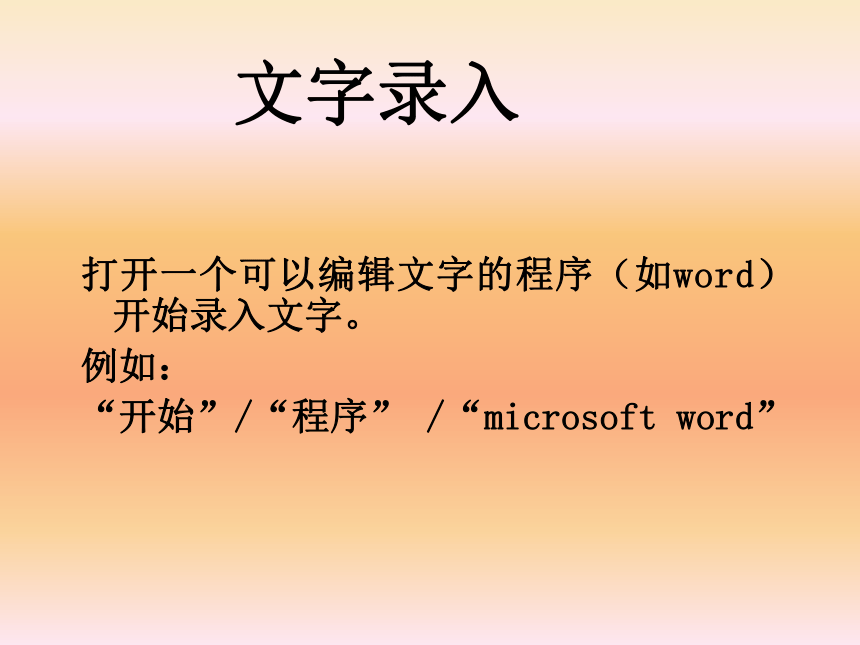 文字录入

打开一个可以编辑文字的程序（如word）开始录入文字。
例如：
“开始”/“程序” /“microsoft word”